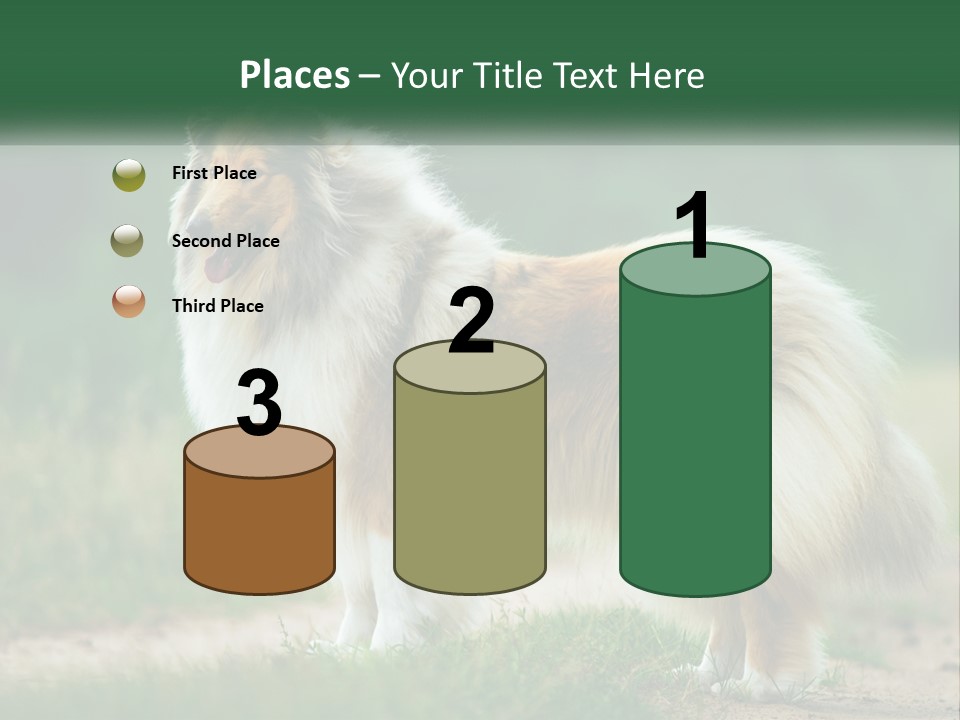 Places – Your Title Text Here

First Place

Second Place

Third Place

3

2

1